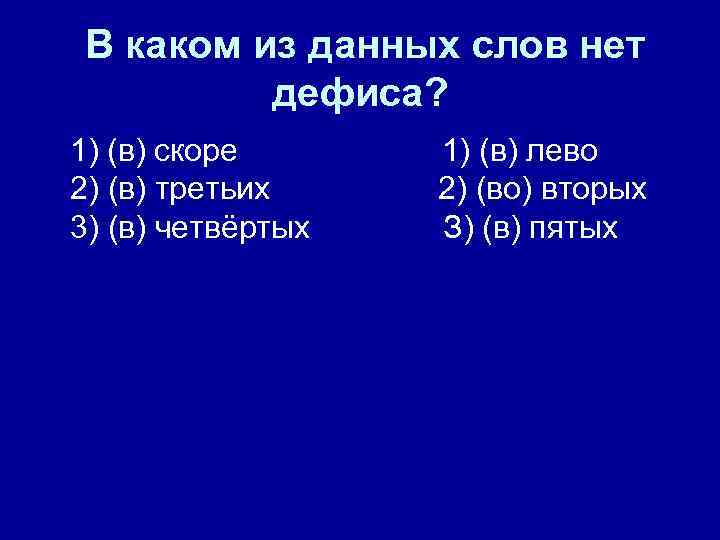 В каком из данных слов нет дефиса?

1) (в) скоре
2) (в) третьих
3) (в) четвёртых

1) (в) лево
2) (во) вторых
3) (в) пятых